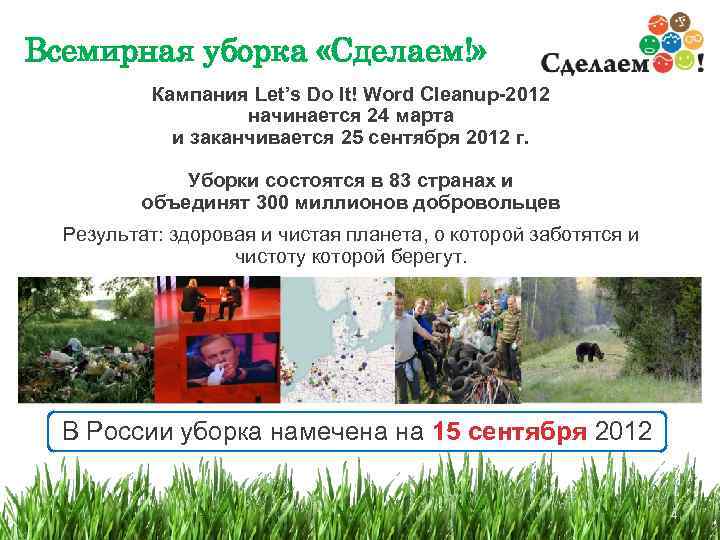 Всемирная уборка «Сделаем!»

Сделаем!

Кампания Let's Do It! Word Cleanup-2012 начинается 24 марта и заканчивается 25 сентября 2012 г.

Уборки состоятся в 83 странах и объединят 300 миллионов добровольцев

Результат: здоровая и чистая планета, о которой заботятся и чистоту которой берегут.

В России уборка намечена на 15 сентября 2012

4